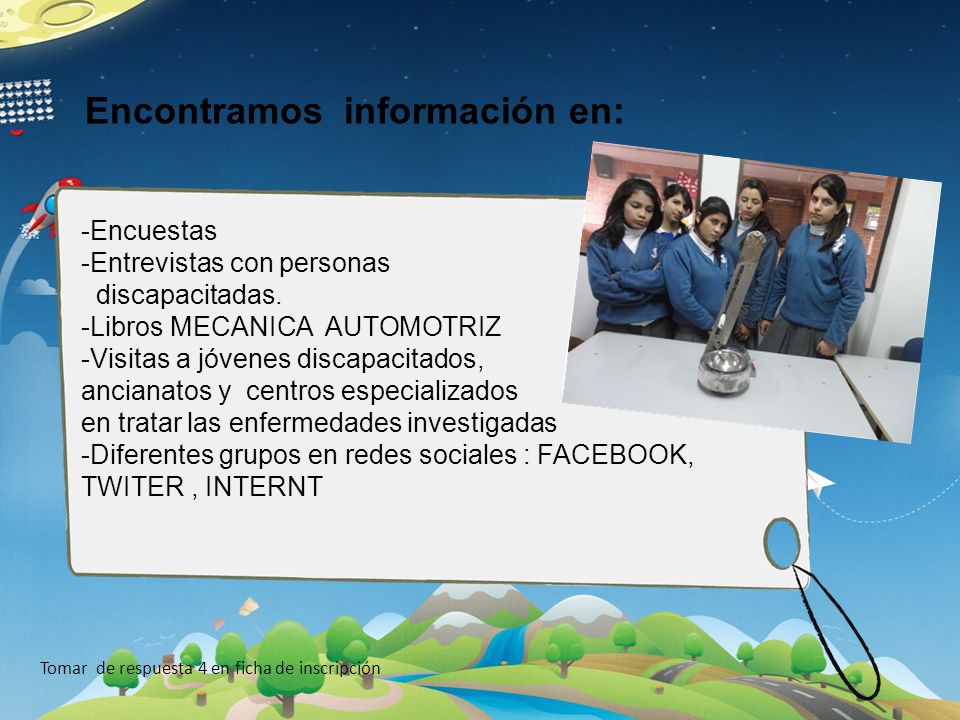 Encontramos información en:

-Encuestas
-Entrevistas con personas discapacitadas.
-Libros MECANICA AUTOMOTRIZ
-Visitas a jóvenes discapacitados, ancianatos y centros especializados en tratar las enfermedades investigadas
-Diferentes grupos en redes sociales : FACEBOOK, TWITER , INTERNT

Tomar de respuesta 4 en ficha de inscripción